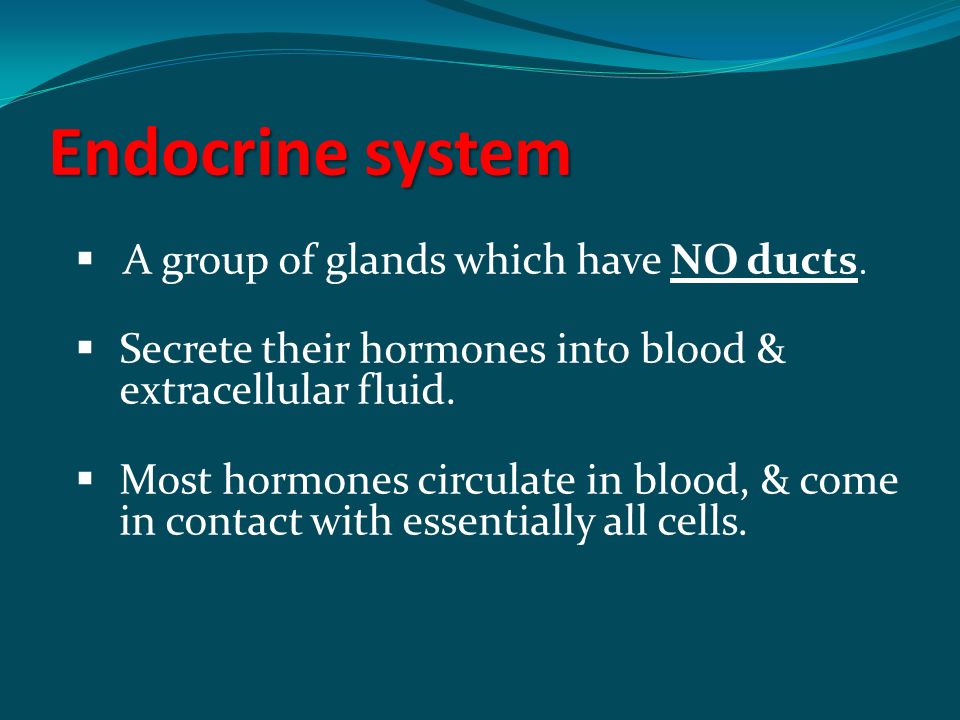 Endocrine system

▪ A group of glands which have NO ducts.

▪ Secrete their hormones into blood & extracellular fluid.

▪ Most hormones circulate in blood, & come in contact with essentially all cells.